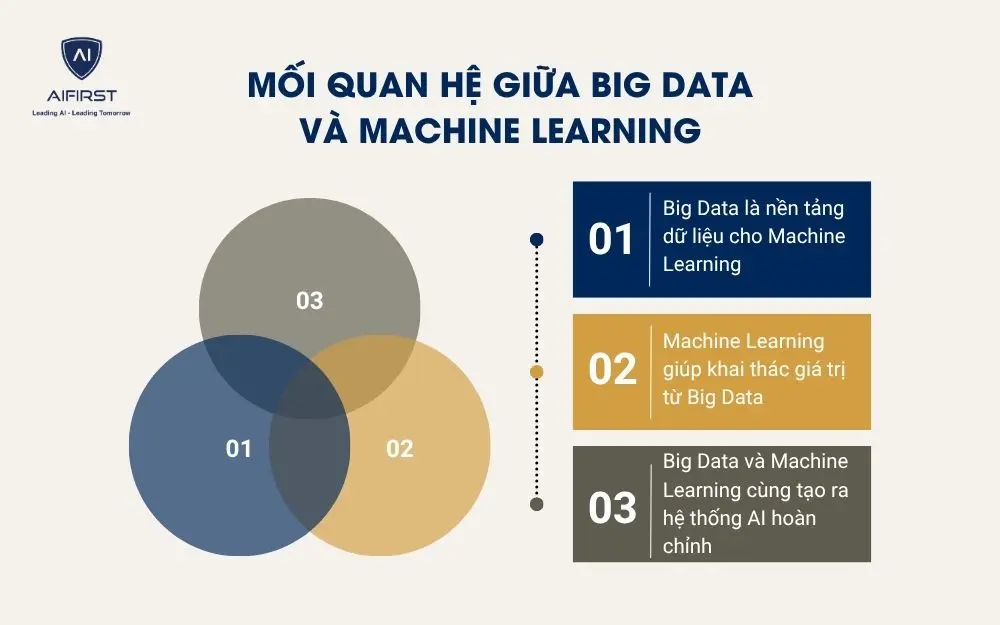 AI
AIFIRST
Leading AI - Leading Tomorrow

MỐI QUAN HỆ GIỮA BIG DATA VÀ MACHINE LEARNING

03

01

02

01 Big Data là nền tảng dữ liệu cho Machine Learning

02 Machine Learning giúp khai thác giá trị từ Big Data

03 Big Data và Machine Learning cùng tạo ra hệ thống AI hoàn chỉnh